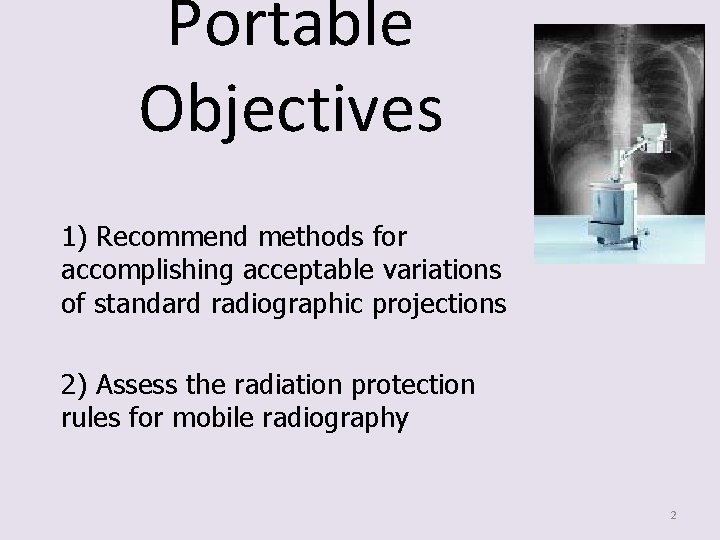 Portable Objectives

1) Recommend methods for accomplishing acceptable variations of standard radiographic projections

2) Assess the radiation protection rules for mobile radiography

2